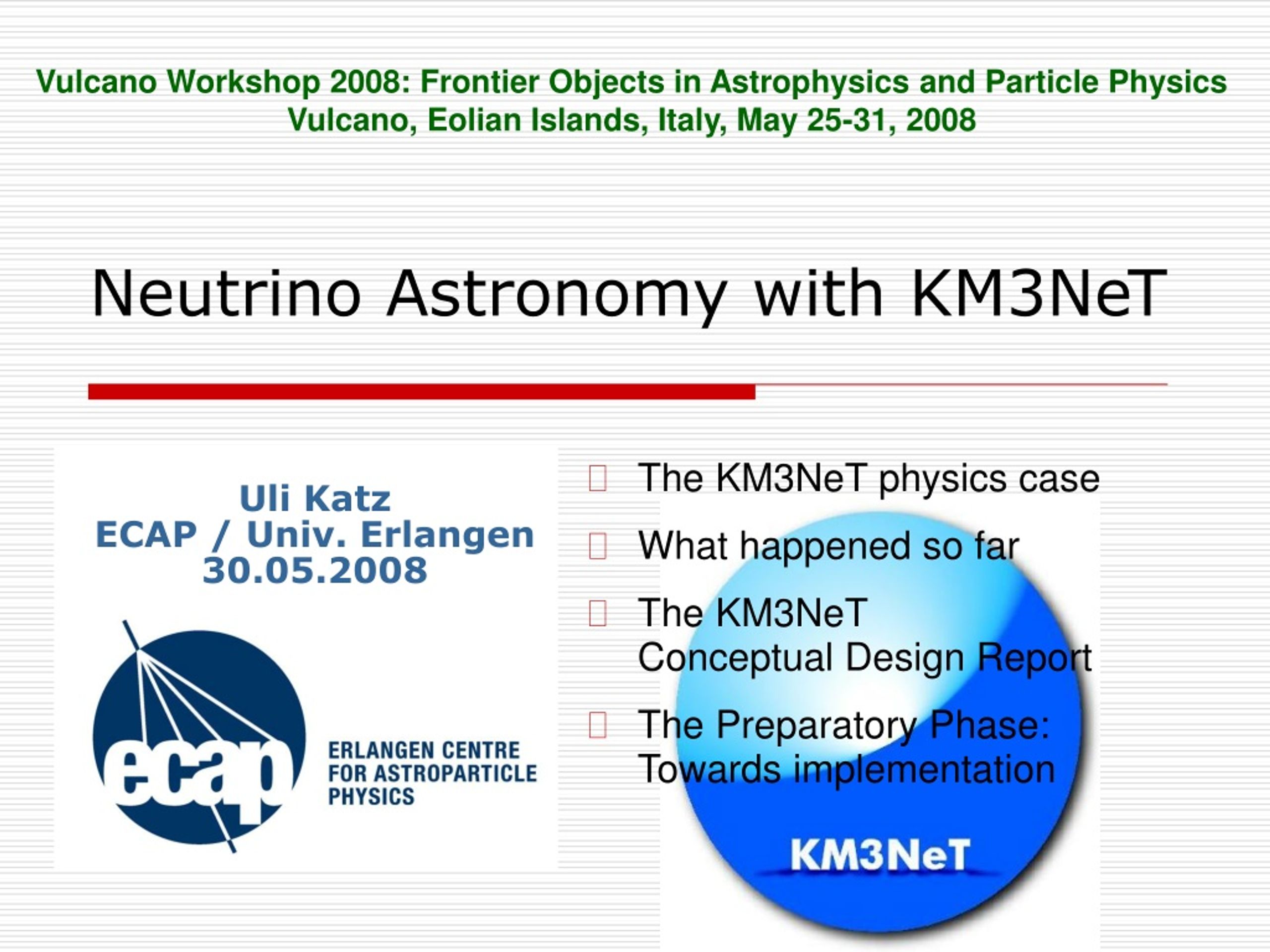 Vulcano Workshop 2008: Frontier Objects in Astrophysics and Particle Physics
Vulcano, Eolian Islands, Italy, May 25-31, 2008

Neutrino Astronomy with KM3NeT

Uli Katz
ECAP / Univ. Erlangen
30.05.2008

ecap
ERLANGEN CENTRE FOR ASTROPARTICLE PHYSICS

The KM3NeT physics case

What happened so far

The KM3NeT Conceptual Design Report

The Preparatory Phase: Towards implementation

KM3NeT